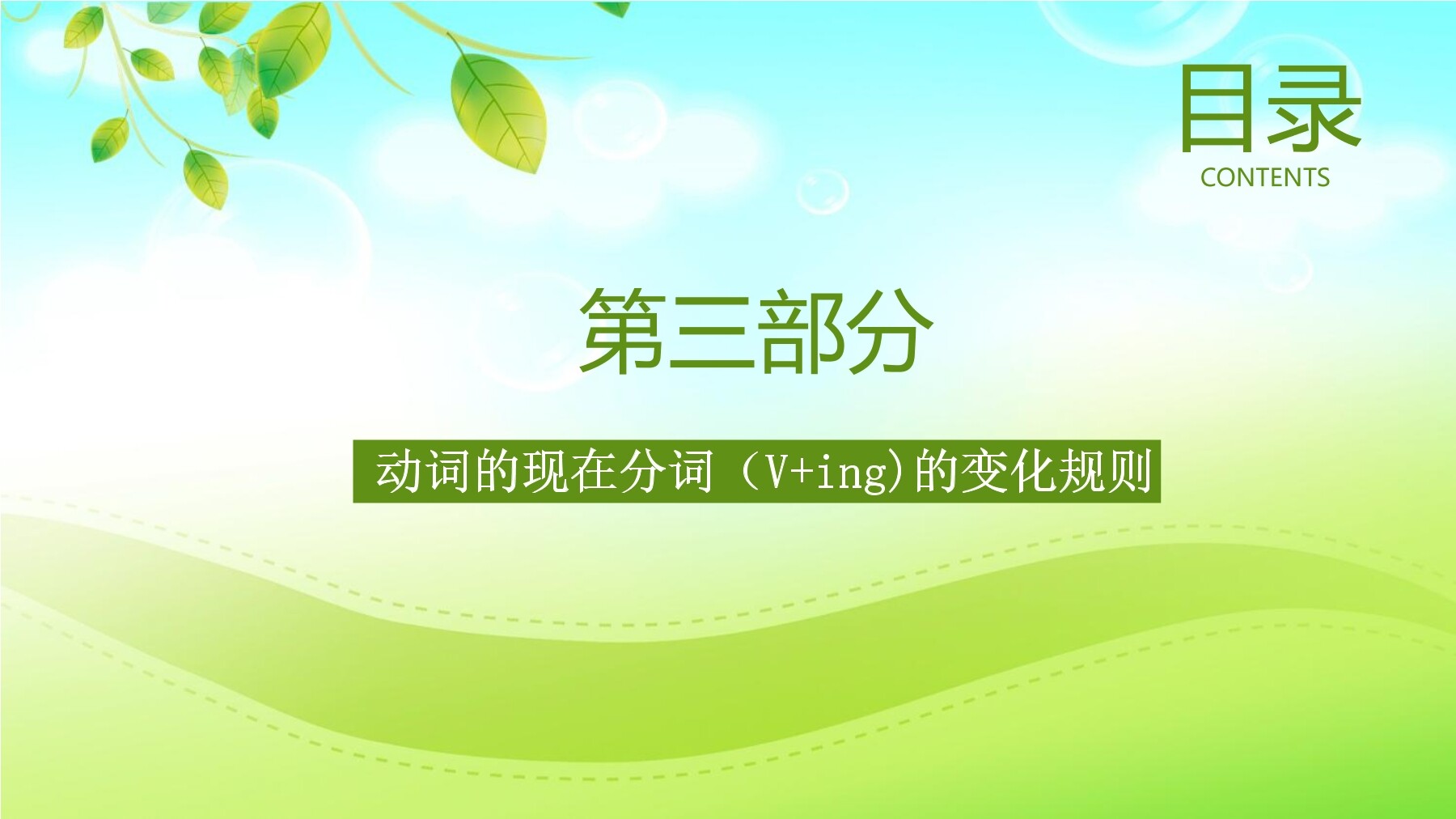 目录
CONTENTS

第三部分

动词的现在分词（V+ing)的变化规则